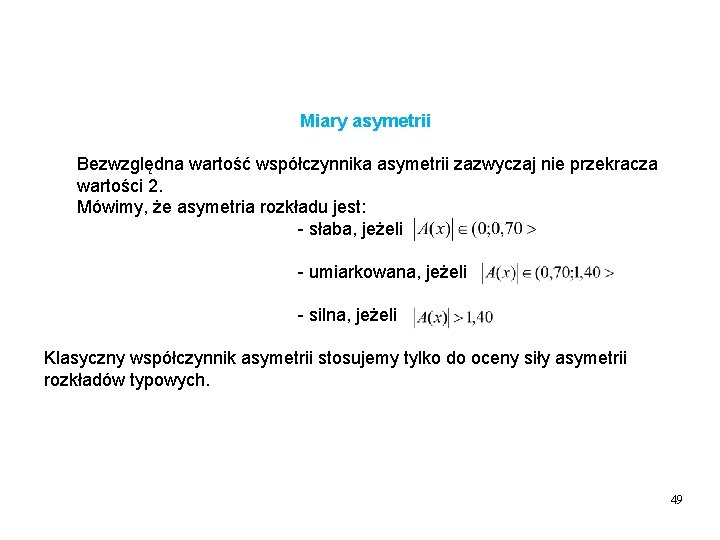 Miary asymetrii

Bezwzględna wartość współczynnika asymetrii zazwyczaj nie przekracza wartości 2.
Mówimy, że asymetria rozkładu jest:

- słaba, jeżeli $|A(x)| \in (0;0,70>$

- umiarkowana, jeżeli $|A(x)| \in (0,70;1,40>$

- silna, jeżeli $|A(x)| > 1,40$

Klasyczny współczynnik asymetrii stosujemy tylko do oceny siły asymetrii rozkładów typowych.

49